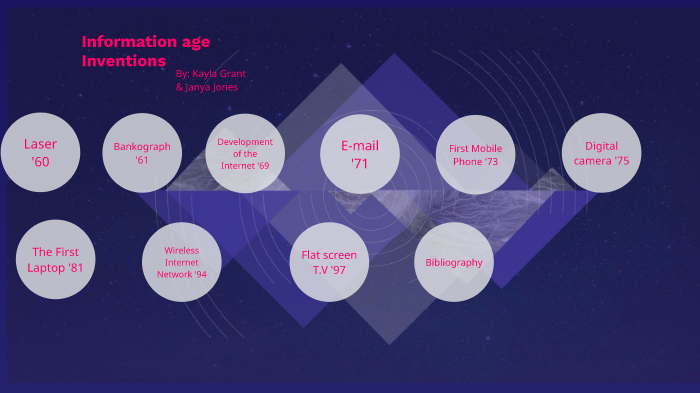 Information age Inventions

By: Kayla Grant & Janya Jones

Laser '60

Bankograph '61

Development of the Internet '69

E-mail '71

First Mobile Phone '73

Digital camera '75

The First Laptop '81

Wireless Internet Network '94

Flat screen T.V '97

Bibliography